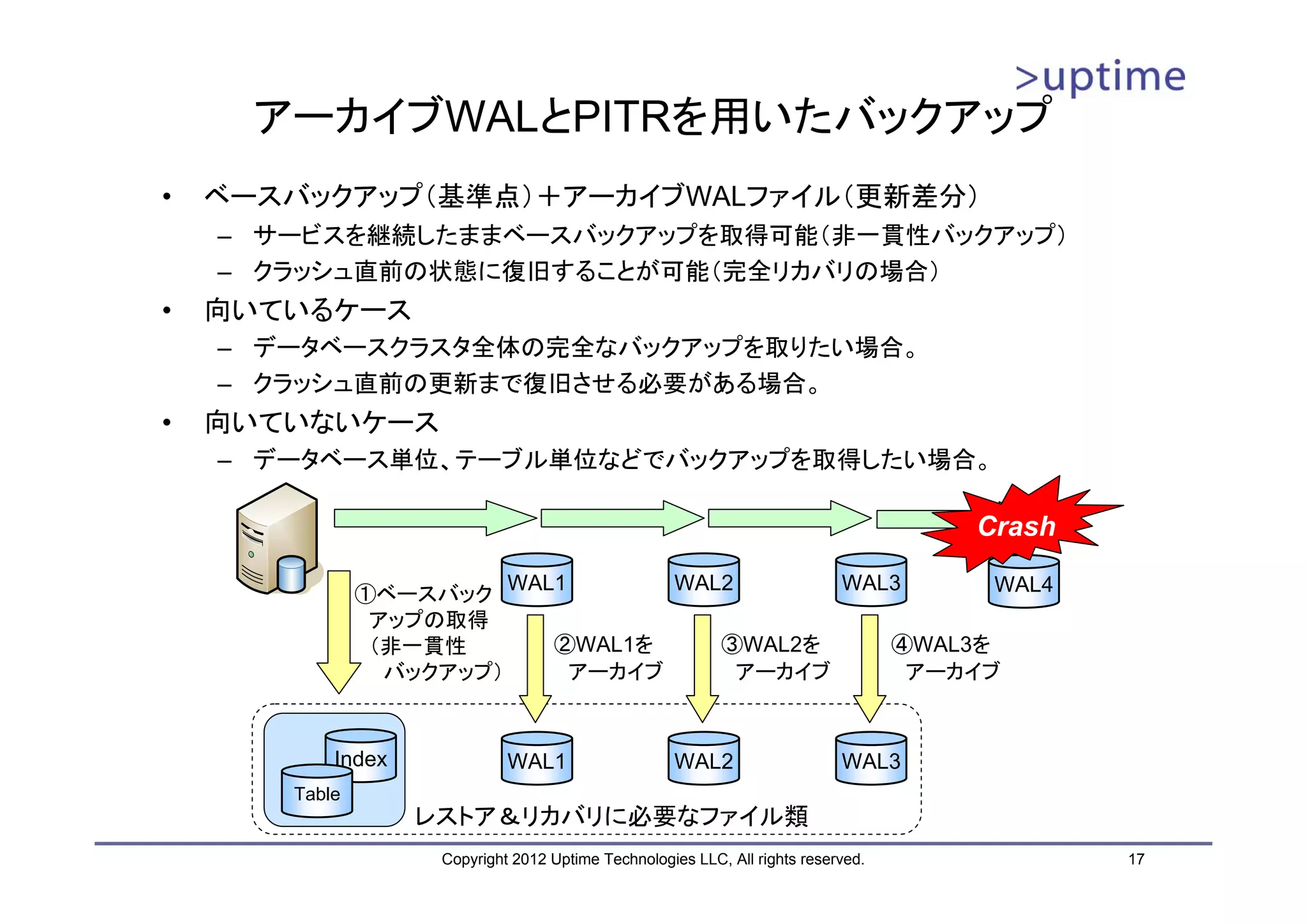 >uptime

アーカイブWALとPITRを用いたバックアップ

• ベースバックアップ（基準点）＋アーカイブWALファイル（更新差分）
  – サービスを継続したままベースバックアップを取得可能（非一貫性バックアップ）
  – クラッシュ直前の状態に復旧することが可能（完全リカバリの場合）
• 向いているケース
  – データベースクラスタ全体の完全なバックアップを取りたい場合。
  – クラッシュ直前の更新まで復旧させる必要がある場合。
• 向いていないケース
  – データベース単位、テーブル単位などでバックアップを取得したい場合。

Crash

WAL1 WAL2 WAL3 WAL4

①ベースバックアップの取得（非一貫性バックアップ）

②WAL1をアーカイブ

③WAL2をアーカイブ

④WAL3をアーカイブ

Index
Table

WAL1 WAL2 WAL3

レストア＆リカバリに必要なファイル類

Copyright 2012 Uptime Technologies LLC, All rights reserved.

17